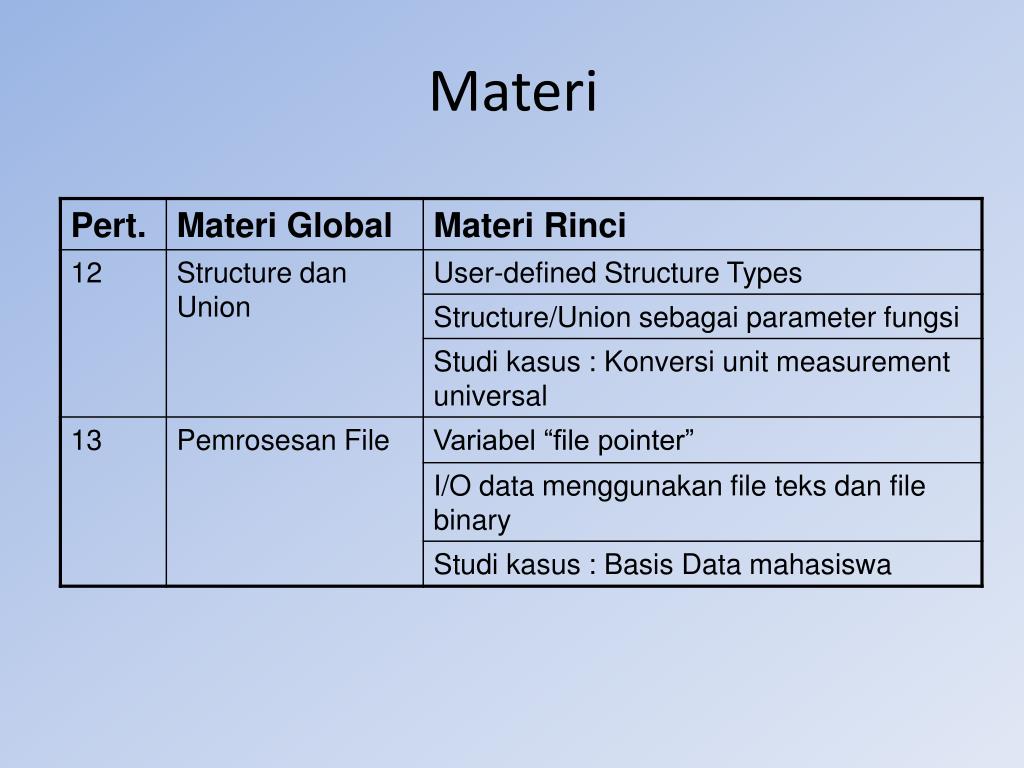 Materi

| Pert. | Materi Global | Materi Rinci |
|---|---|---|
| 12 | Structure dan Union | User-defined Structure Types |
| | | Structure/Union sebagai parameter fungsi |
| | | Studi kasus : Konversi unit measurement universal |
| 13 | Pemrosesan File | Variabel “file pointer” |
| | | I/O data menggunakan file teks dan file binary |
| | | Studi kasus : Basis Data mahasiswa |